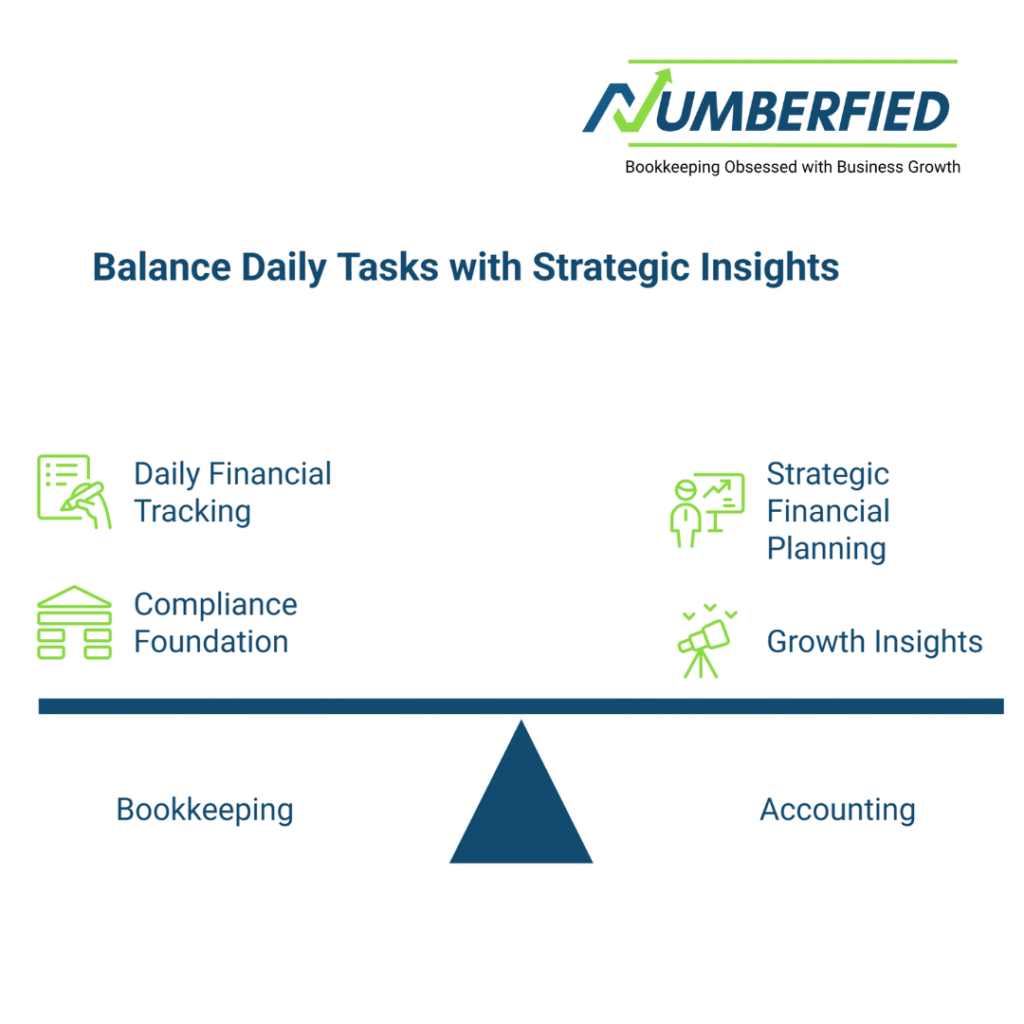 NUMBERFIED
Bookkeeping Obsessed with Business Growth

Balance Daily Tasks with Strategic Insights

Daily Financial Tracking

Compliance Foundation

Strategic Financial Planning

Growth Insights

Bookkeeping

Accounting